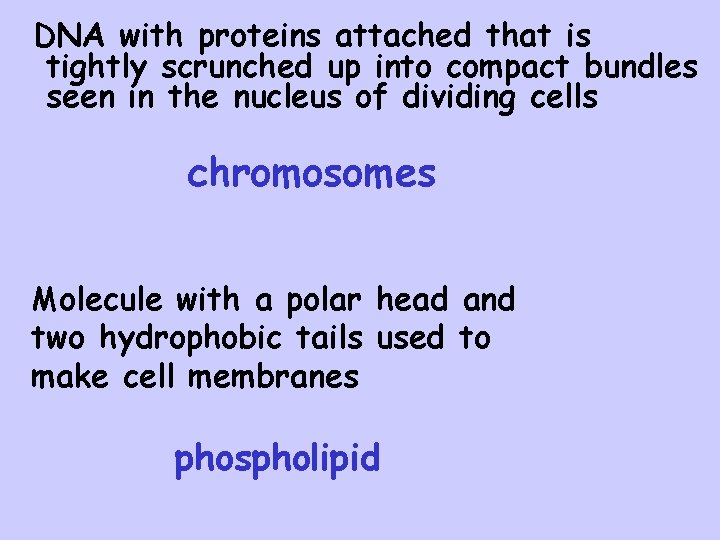 DNA with proteins attached that is tightly scrunched up into compact bundles seen in the nucleus of dividing cells

chromosomes

Molecule with a polar head and two hydrophobic tails used to make cell membranes

phospholipid